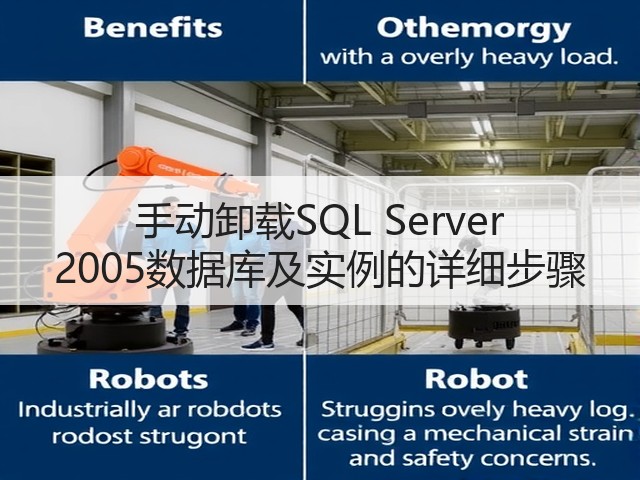 Benefits

Othemorgy
with a overly heavy load.

手动卸载SQL Server 2005数据库及实例的详细步骤

Robots
Industrially ar robdots rodost strugont

Robot
Struggins ovely heavy log. casing a mechanical strain and safety concerns.